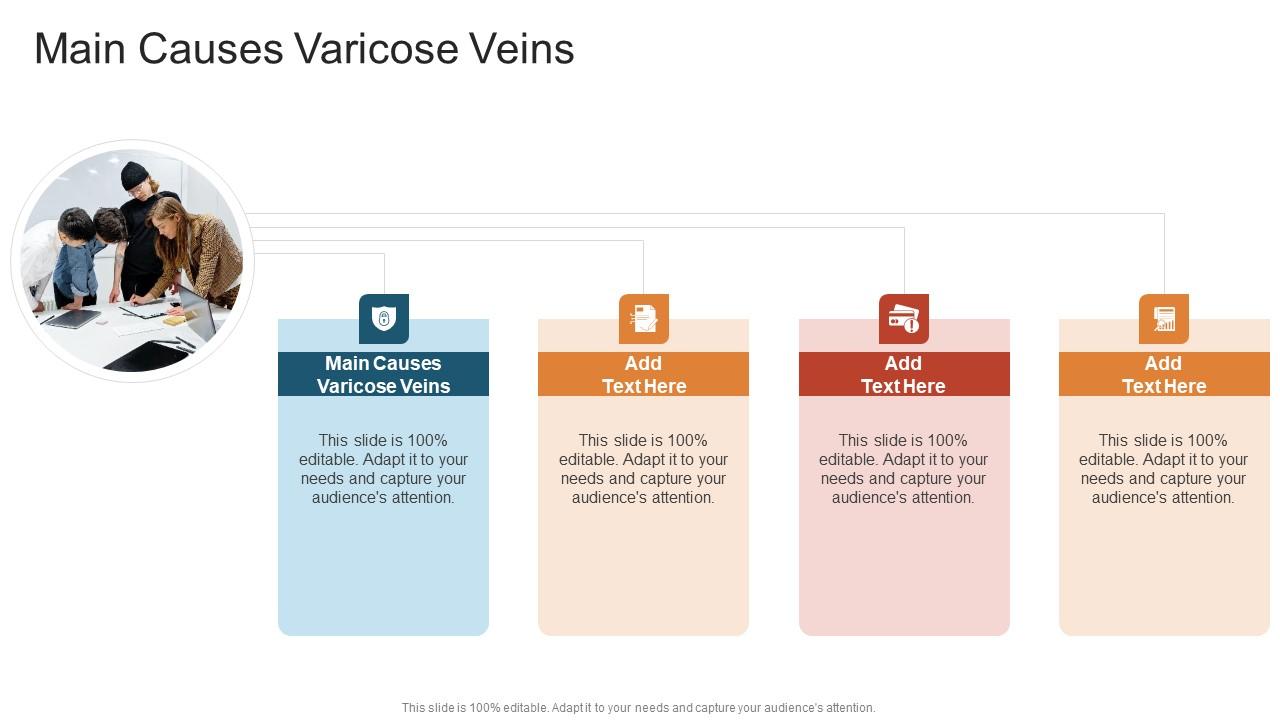 Main Causes Varicose Veins

Main Causes Varicose Veins

This slide is 100% editable. Adapt it to your needs and capture your audience's attention.

Add Text Here

This slide is 100% editable. Adapt it to your needs and capture your audience's attention.

Add Text Here

This slide is 100% editable. Adapt it to your needs and capture your audience's attention.

Add Text Here

This slide is 100% editable. Adapt it to your needs and capture your audience's attention.

This slide is 100% editable. Adapt it to your needs and capture your audience's attention.